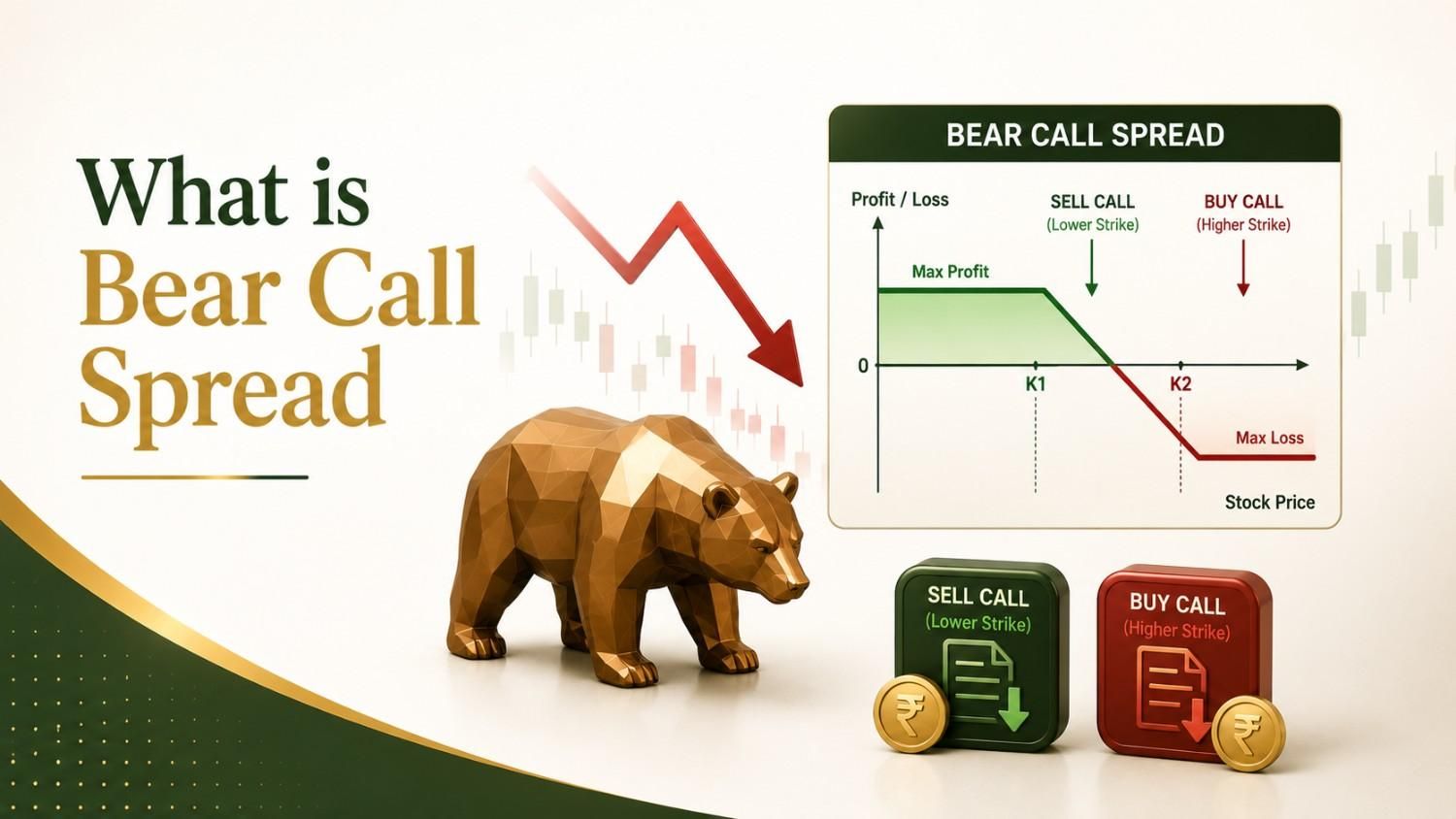 What is Bear Call Spread

BEAR CALL SPREAD

Profit / Loss

SELL CALL
(Lower Strike)

BUY CALL
(Higher Strike)

Max Profit

0

K1

K2

Max Loss

Stock Price

SELL CALL
(Lower Strike)

₹

BUY CALL
(Higher Strike)

₹